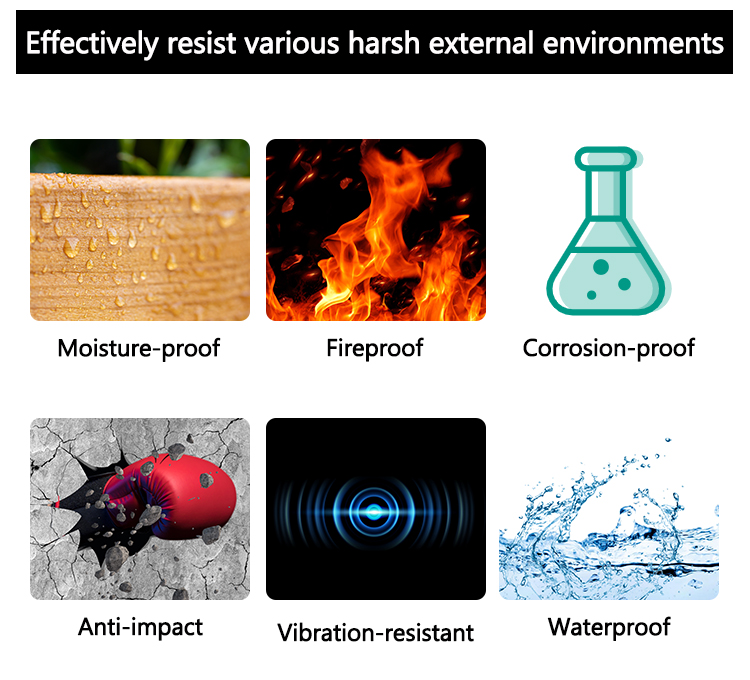 Effectively resist various harsh external environments

Moisture-proof

Fireproof

Corrosion-proof

Anti-impact

Vibration-resistant

Waterproof